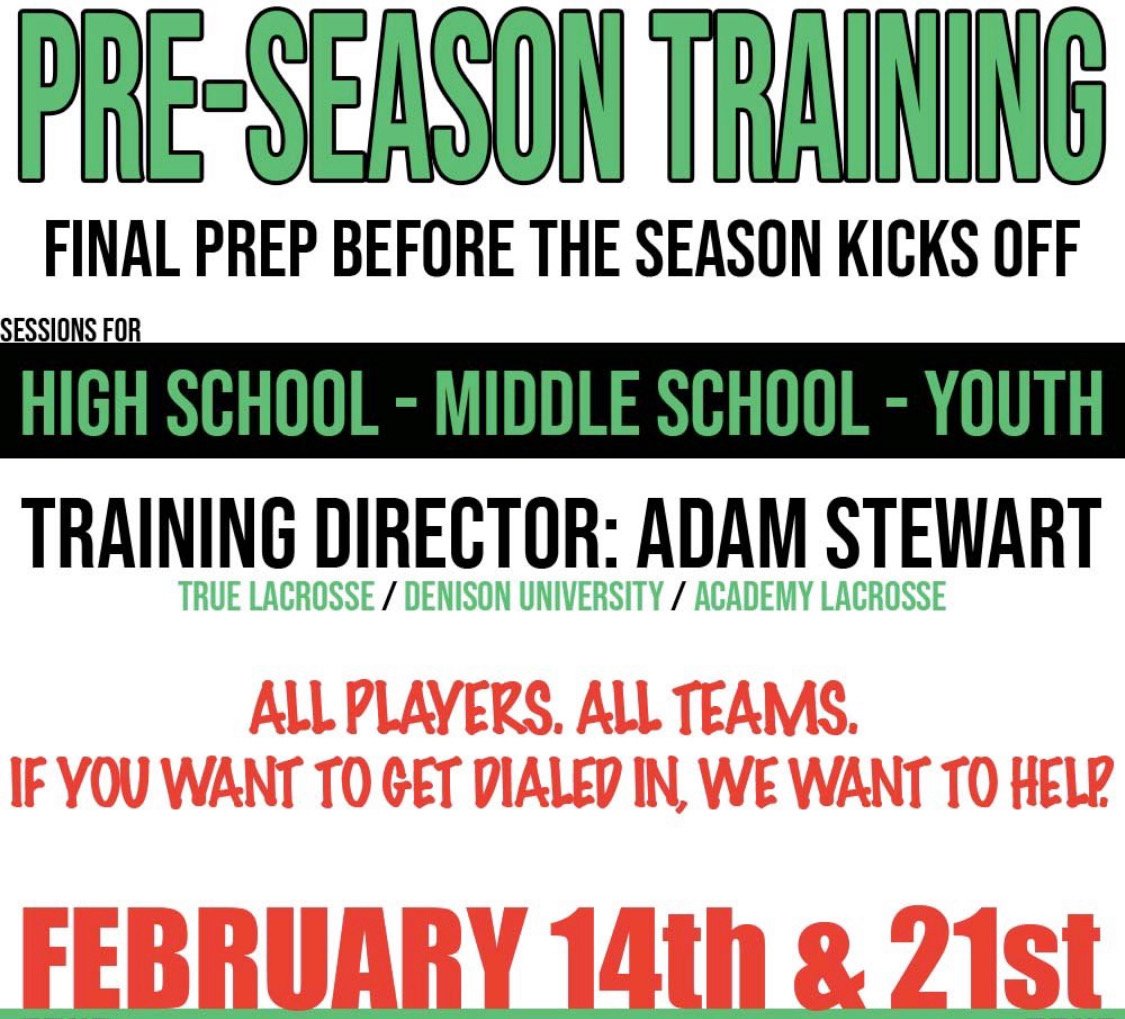 PRE-SEASON TRAINING

FINAL PREP BEFORE THE SEASON KICKS OFF

SESSIONS FOR

HIGH SCHOOL - MIDDLE SCHOOL - YOUTH

TRAINING DIRECTOR: ADAM STEWART

TRUE LACROSSE / DENISON UNIVERSITY / ACADEMY LACROSSE

ALL PLAYERS. ALL TEAMS.
IF YOU WANT TO GET DIALED IN, WE WANT TO HELP.

FEBRUARY 14th & 21st